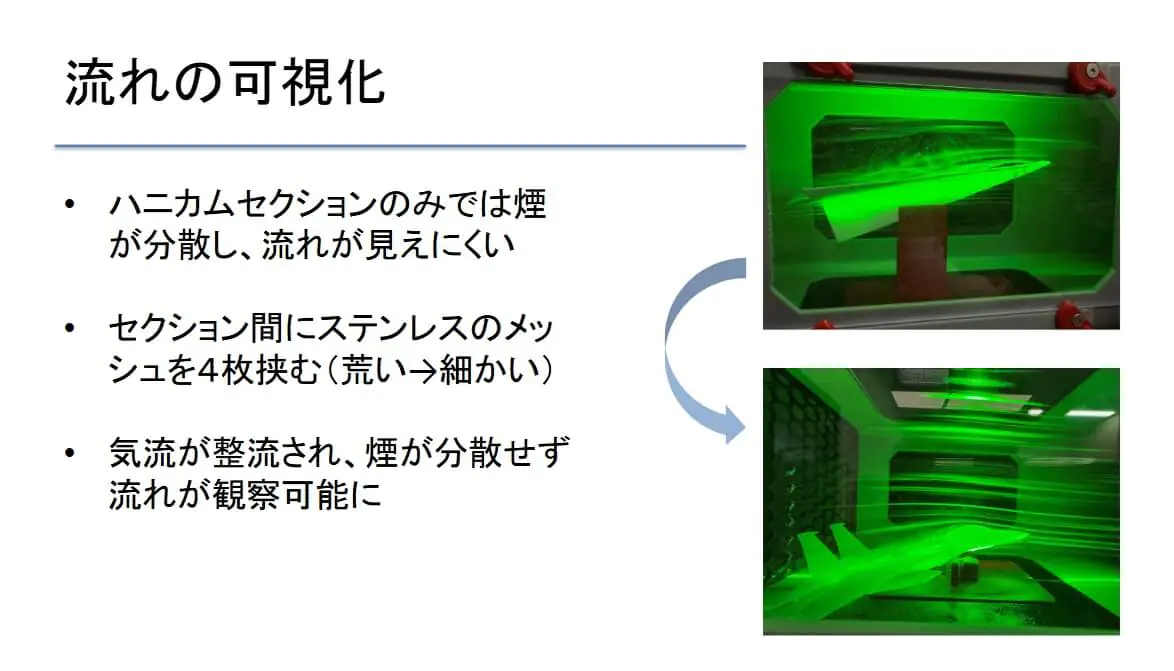 流れの可視化

• ハニカムセクションのみでは煙が分散し、流れが見えにくい

• セクション間にステンレスのメッシュを４枚挟む（荒い→細かい）

• 気流が整流され、煙が分散せず流れが観察可能に